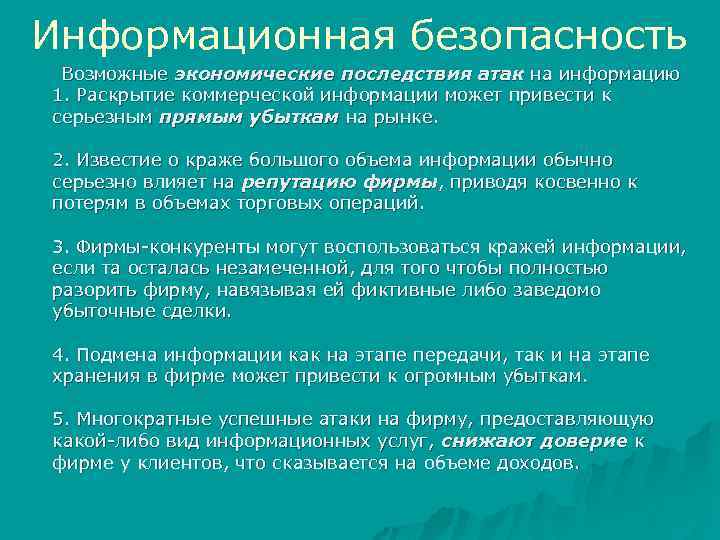 Информационная безопасность

Возможные экономические последствия атак на информацию
1. Раскрытие коммерческой информации может привести к серьезным прямым убыткам на рынке.

2. Известие о краже большого объема информации обычно серьезно влияет на репутацию фирмы, приводя косвенно к потерям в объемах торговых операций.

3. Фирмы-конкуренты могут воспользоваться кражей информации, если та осталась незамеченной, для того чтобы полностью разорить фирму, навязывая ей фиктивные либо заведомо убыточные сделки.

4. Подмена информации как на этапе передачи, так и на этапе хранения в фирме может привести к огромным убыткам.

5. Многократные успешные атаки на фирму, предоставляющую какой-либо вид информационных услуг, снижают доверие к фирме у клиентов, что сказывается на объеме доходов.